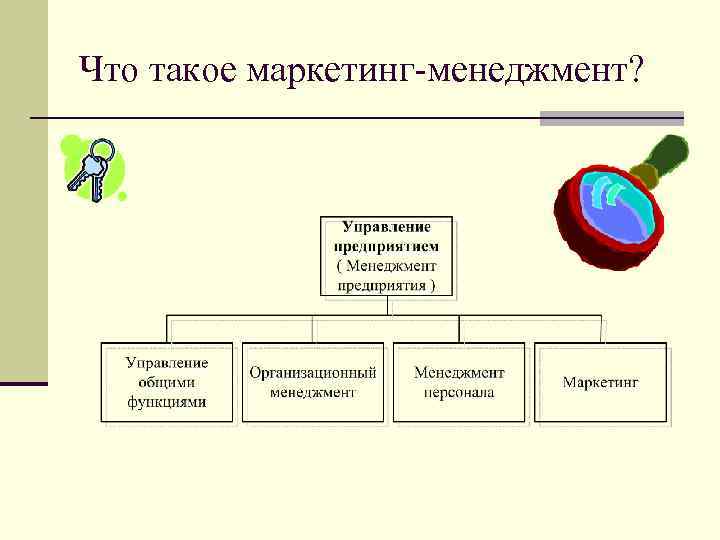 Что такое маркетинг-менеджмент?

Управление предприятием ( Менеджмент предприятия )

Управление общими функциями

Организационный менеджмент

Менеджмент персонала

Маркетинг